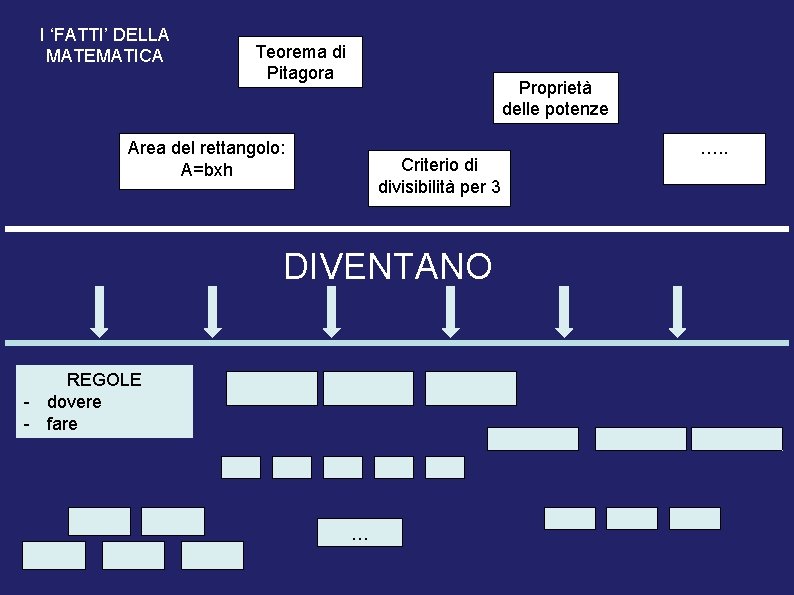 I 'FATTI' DELLA MATEMATICA

Teorema di Pitagora

Proprietà delle potenze

Area del rettangolo: A=bxh

Criterio di divisibilità per 3

…..

DIVENTANO

REGOLE
- dovere
- fare

…